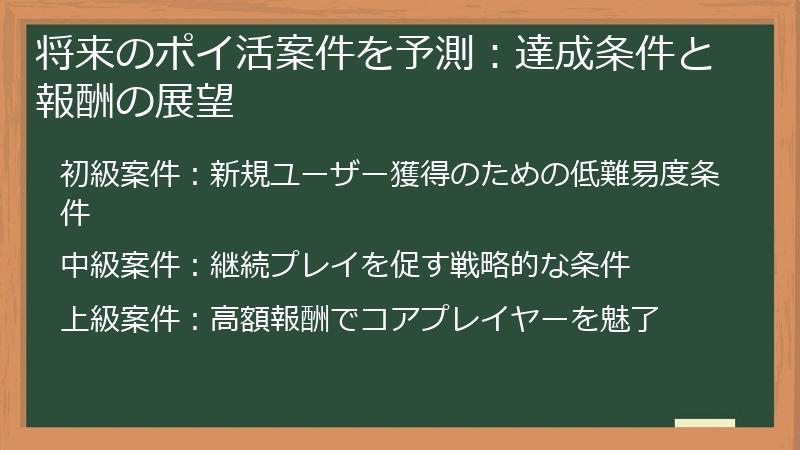 将来のポイ活案件を予測：達成条件と報酬の展望

初級案件：新規ユーザー獲得のための低難易度条件

中級案件：継続プレイを促す戦略的な条件

上級案件：高額報酬でコアプレイヤーを魅了